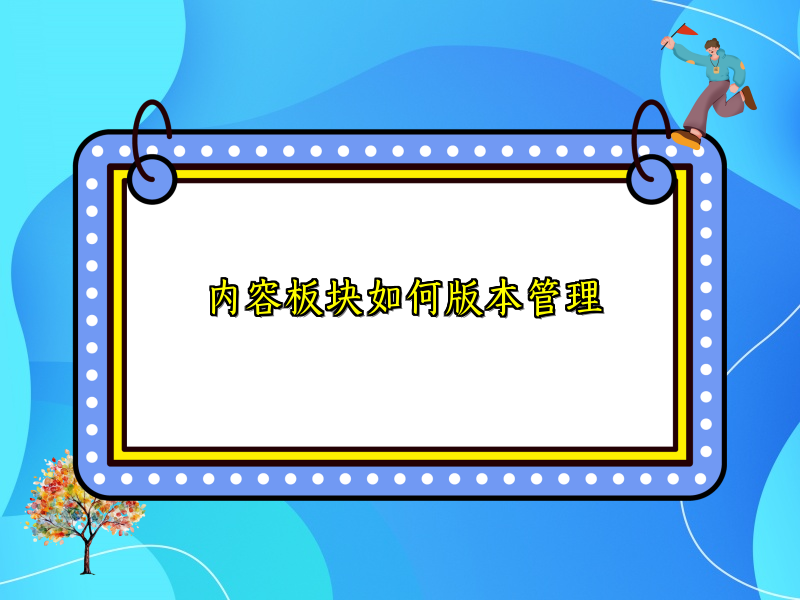 内容板块如何版本管理